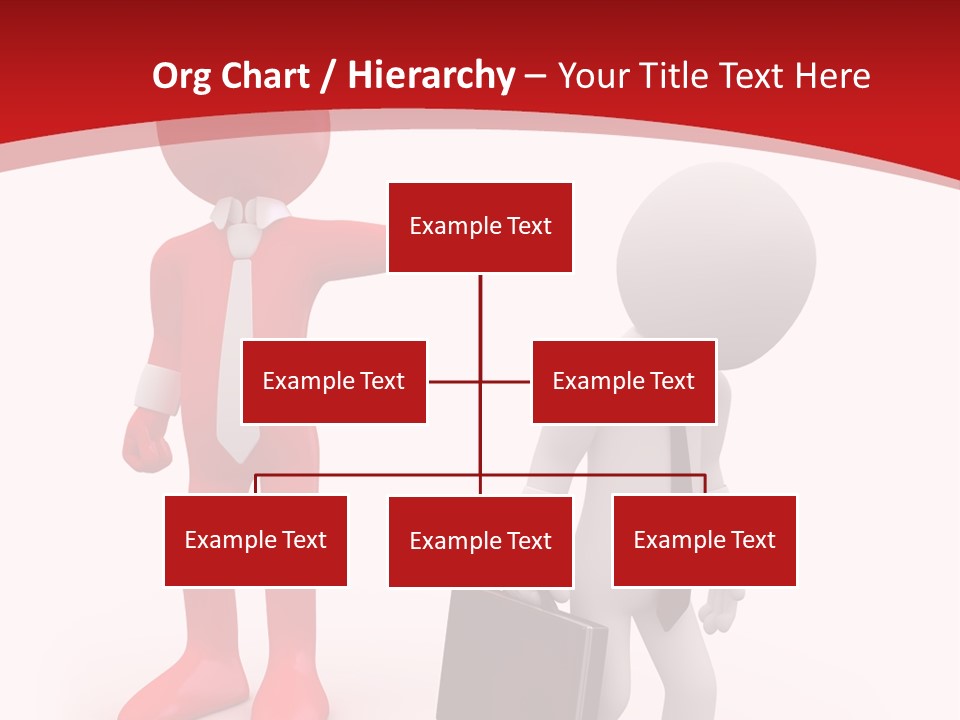 Org Chart / Hierarchy – Your Title Text Here

Example Text

Example Text

Example Text

Example Text

Example Text

Example Text